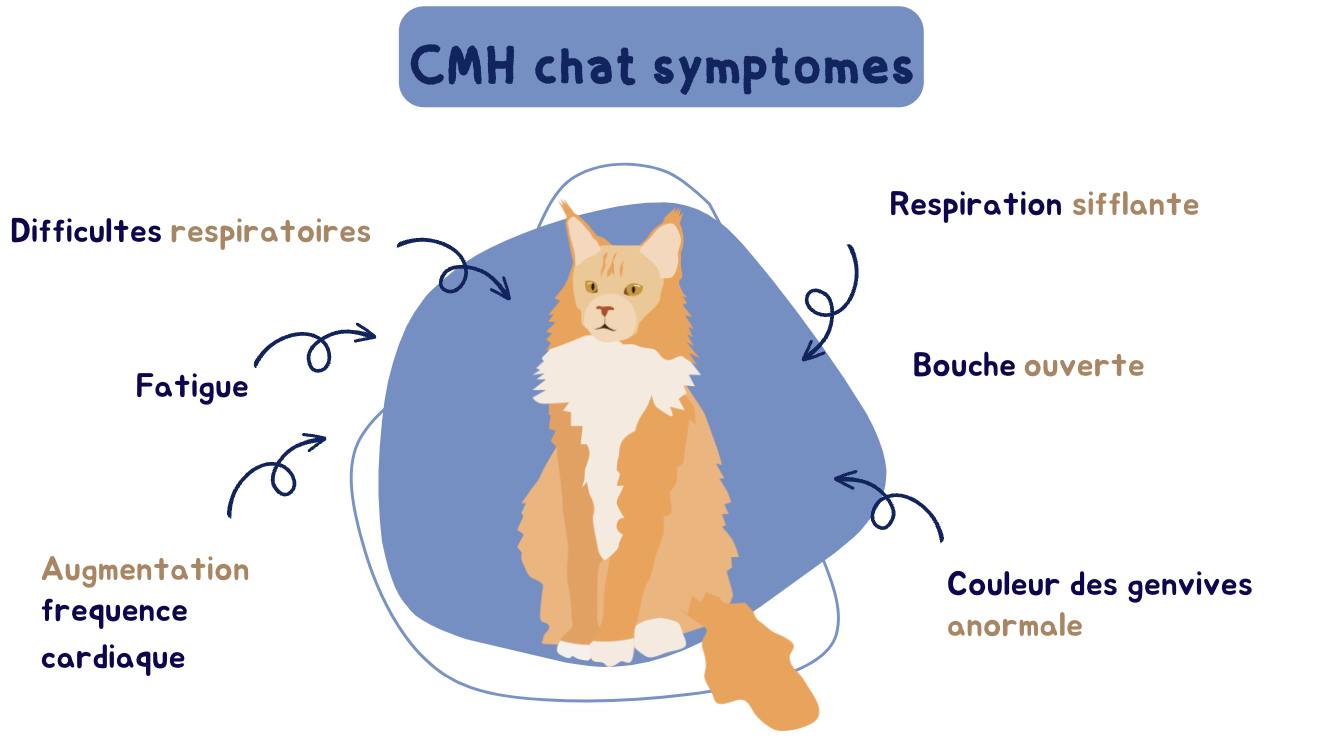 CMH chat symptomes

Difficultes respiratoires

Fatigue

Augmentation frequence cardiaque

Respiration sifflante

Bouche ouverte

Couleur des genvives anormale